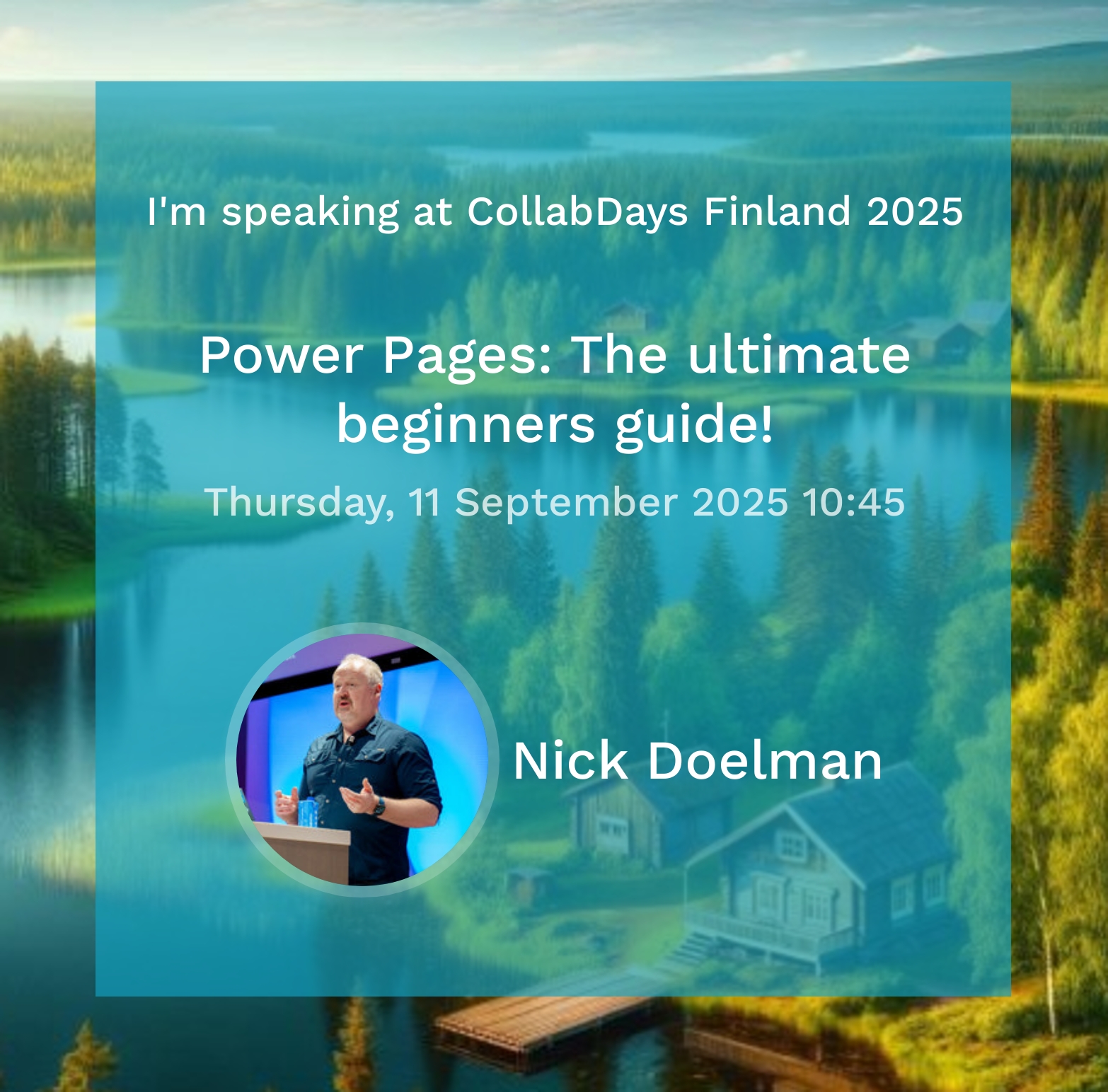 I'm speaking at CollabDays Finland 2025

Power Pages: The ultimate beginners guide!

Thursday, 11 September 2025 10:45

Nick Doelman